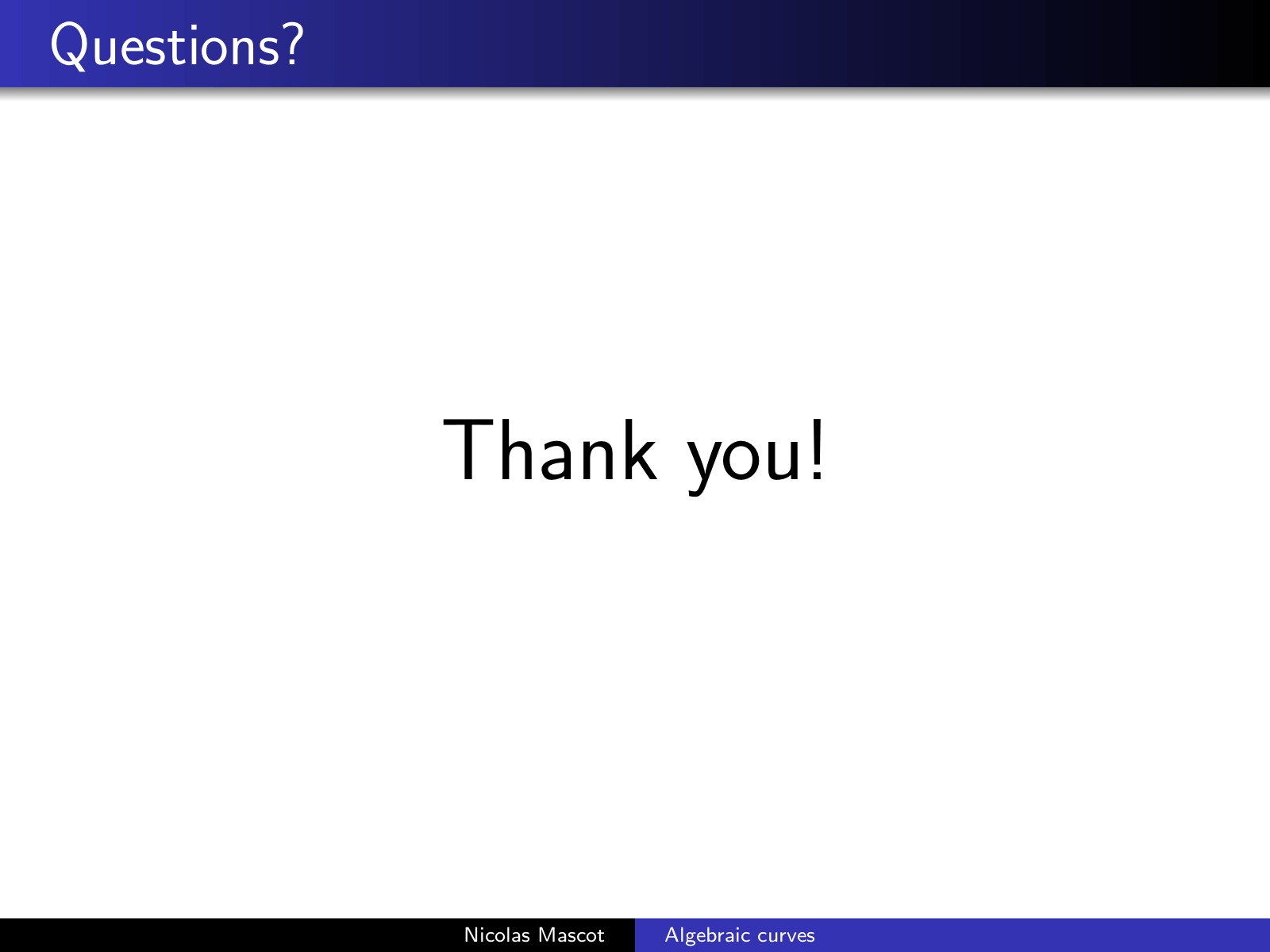 Questions?

Thank you!

Nicolas Mascot Algebraic curves